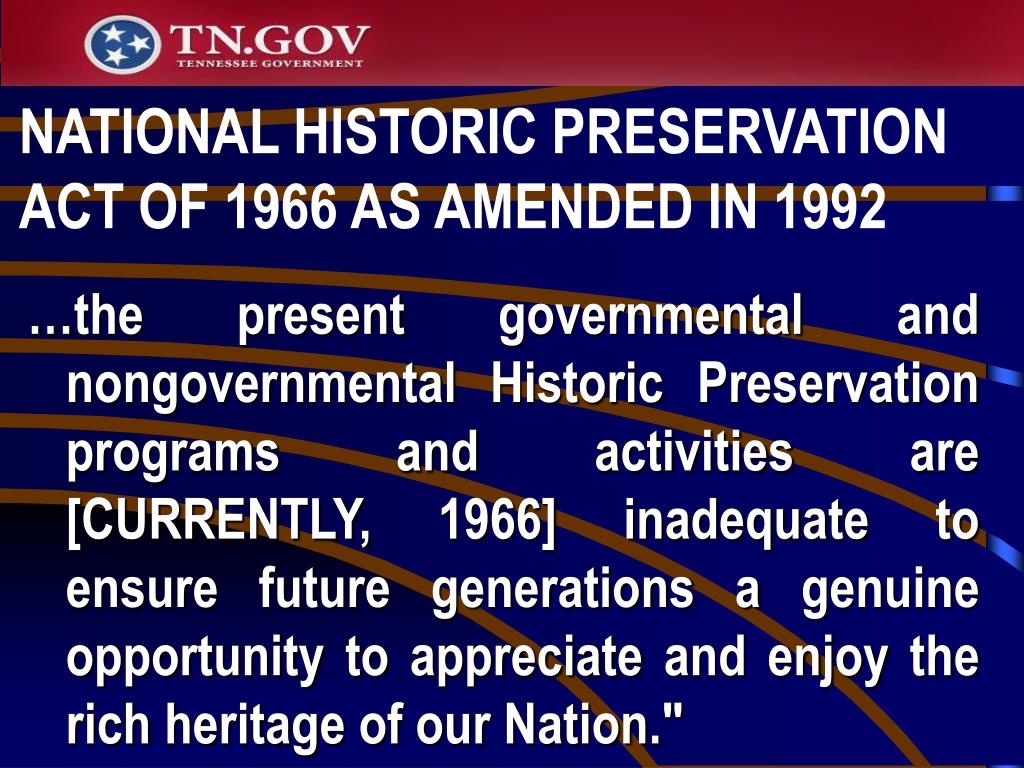 TN.GOV
TENNESSEE GOVERNMENT

NATIONAL HISTORIC PRESERVATION ACT OF 1966 AS AMENDED IN 1992

…the present governmental and nongovernmental Historic Preservation programs and activities are [CURRENTLY, 1966] inadequate to ensure future generations a genuine opportunity to appreciate and enjoy the rich heritage of our Nation."